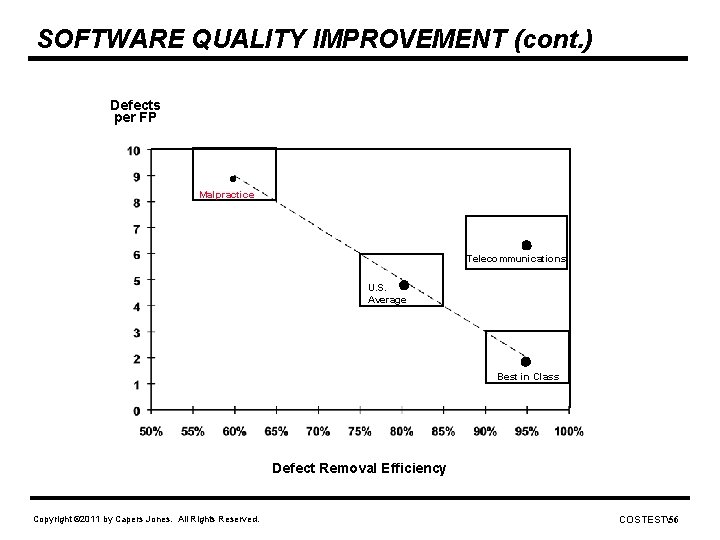 SOFTWARE QUALITY IMPROVEMENT (cont.)

Defects per FP

10
9
8
7
6
5
4
3
2
1
0

Malpractice

Telecommunications

U.S. Average

Best in Class

50% 55% 60% 65% 70% 75% 80% 85% 90% 95% 100%

Defect Removal Efficiency

Copyright ©2011 by Capers Jones. All Rights Reserved.

COSTEST\56